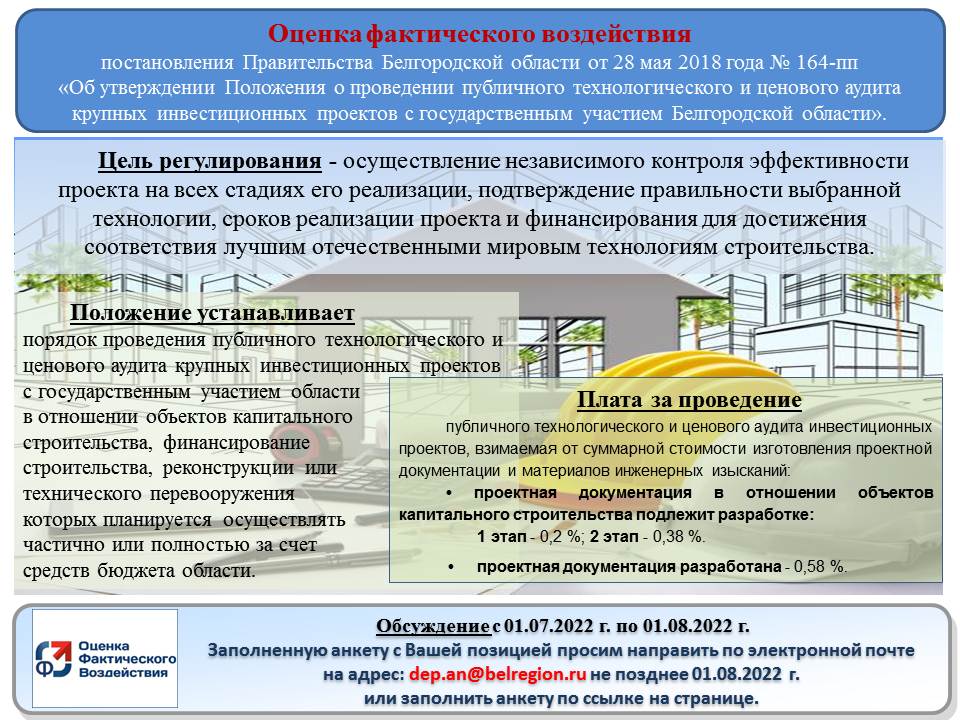 Оценка фактического воздействия

постановления Правительства Белгородской области от 28 мая 2018 года № 164-пп «Об утверждении Положения о проведении публичного технологического и ценового аудита крупных инвестиционных проектов с государственным участием Белгородской области».

Цель регулирования - осуществление независимого контроля эффективности проекта на всех стадиях его реализации, подтверждение правильности выбранной технологии, сроков реализации проекта и финансирования для достижения соответствия лучшим отечественными мировым технологиям строительства.

Положение устанавливает

порядок проведения публичного технологического и ценового аудита крупных инвестиционных проектов с государственным участием области в отношении объектов капитального строительства, финансирование строительства, реконструкции или технического перевооружения которых планируется осуществлять частично или полностью за счет средств бюджета области.

Плата за проведение

публичного технологического и ценового аудита инвестиционных проектов, взимаемая от суммарной стоимости изготовления проектной документации и материалов инженерных изысканий:

• проектная документация в отношении объектов капитального строительства подлежит разработке:
1 этап - 0,2 %; 2 этап - 0,38 %.

• проектная документация разработана - 0,58 %.

Оценка Фактического Воздействия

Обсуждение с 01.07.2022 г. по 01.08.2022 г.
Заполненную анкету с Вашей позицией просим направить по электронной почте на адрес: dep.an@belregion.ru не позднее 01.08.2022 г.
или заполнить анкету по ссылке на странице.